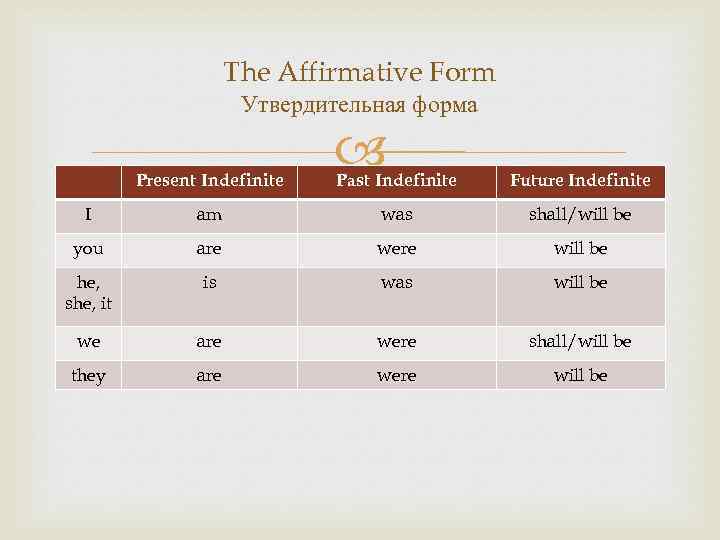 The Affirmative Form
Утвердительная форма

| | Present Indefinite | Past Indefinite | Future Indefinite |
|---|---|---|---|
| I | am | was | shall/will be |
| you | are | were | will be |
| he, she, it | is | was | will be |
| we | are | were | shall/will be |
| they | are | were | will be |